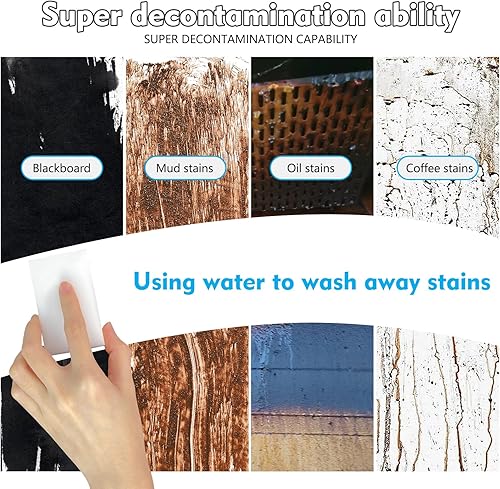 Super decontamination ability

SUPER DECONTAMINATION CAPABILITY

Blackboard

Mud stains

Oil stains

Coffee stains

Using water to wash away stains